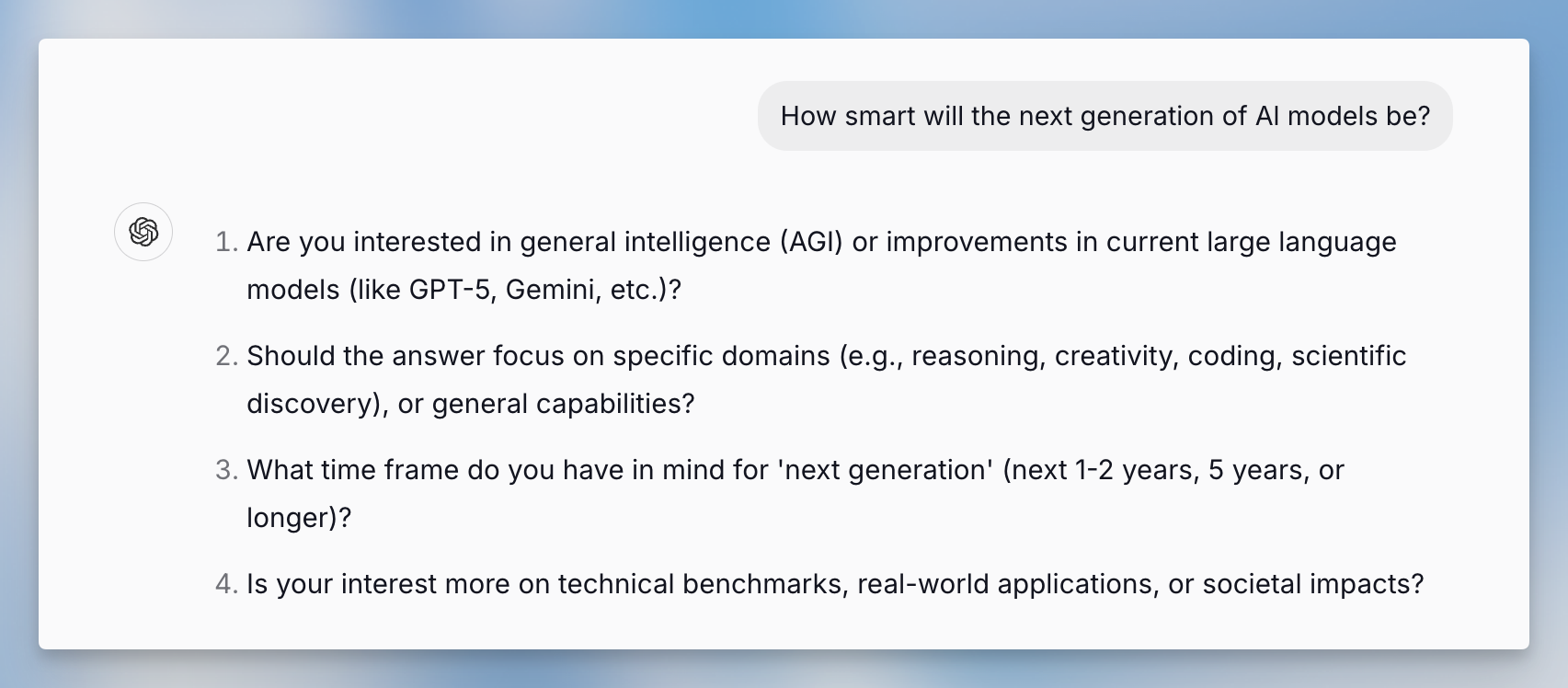 How smart will the next generation of AI models be?

1. Are you interested in general intelligence (AGI) or improvements in current large language models (like GPT-5, Gemini, etc.)?

2. Should the answer focus on specific domains (e.g., reasoning, creativity, coding, scientific discovery), or general capabilities?

3. What time frame do you have in mind for 'next generation' (next 1-2 years, 5 years, or longer)?

4. Is your interest more on technical benchmarks, real-world applications, or societal impacts?